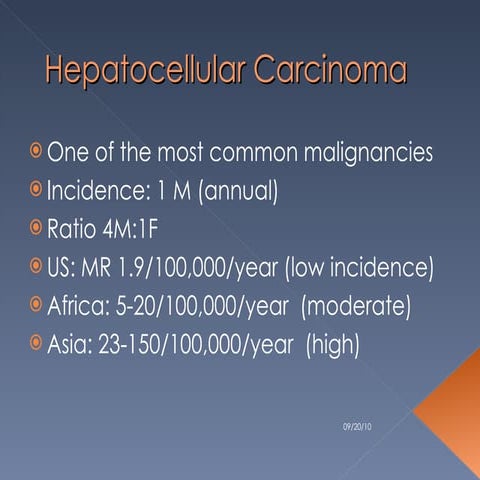 Hepatocellular Carcinoma

One of the most common malignancies
Incidence: 1 M (annual)
Ratio 4M:1F
US: MR 1.9/100,000/year (low incidence)
Africa: 5-20/100,000/year (moderate)
Asia: 23-150/100,000/year (high)

09/20/10